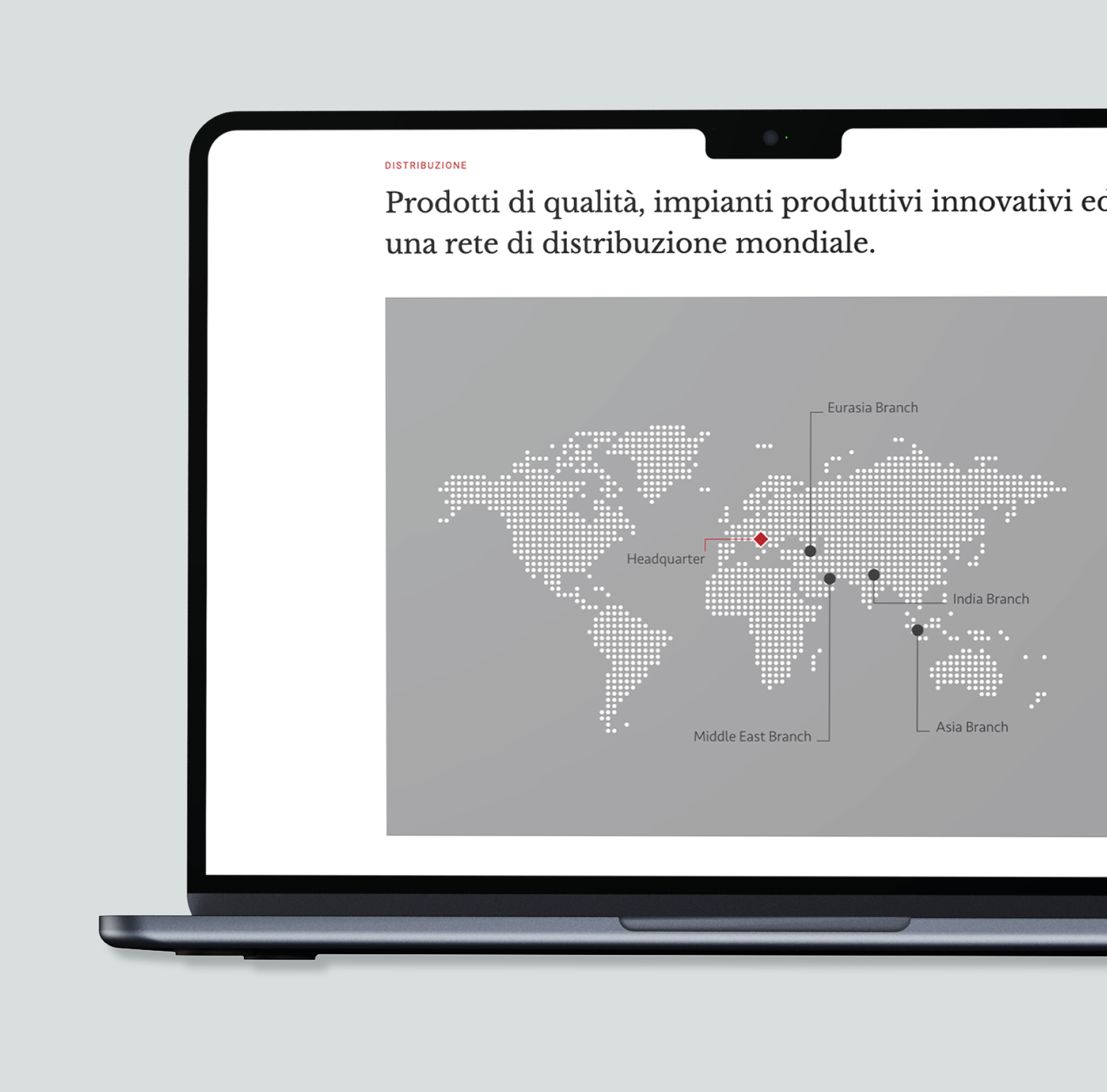 DISTRIBUZIONE

Prodotti di qualità, impianti produttivi innovativi ed una rete di distribuzione mondiale.

Eurasia Branch

Headquarter

India Branch

Middle East Branch

Asia Branch